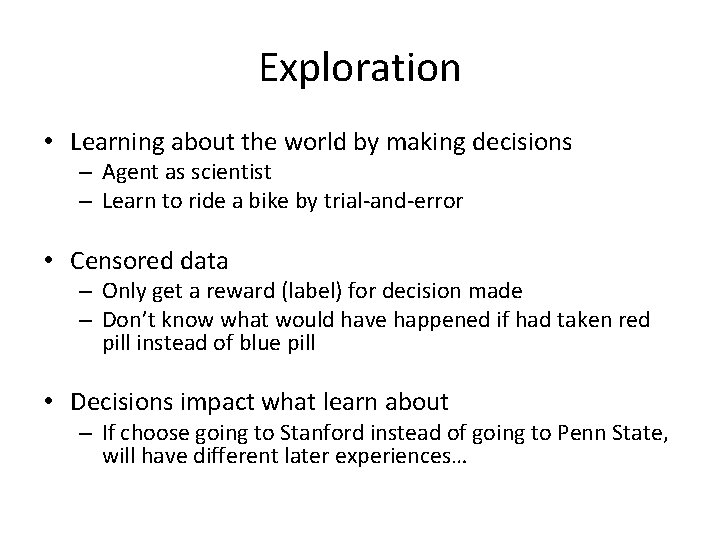 Exploration

• Learning about the world by making decisions
– Agent as scientist
– Learn to ride a bike by trial-and-error

• Censored data
– Only get a reward (label) for decision made
– Don't know what would have happened if had taken red pill instead of blue pill

• Decisions impact what learn about
– If choose going to Stanford instead of going to Penn State, will have different later experiences…